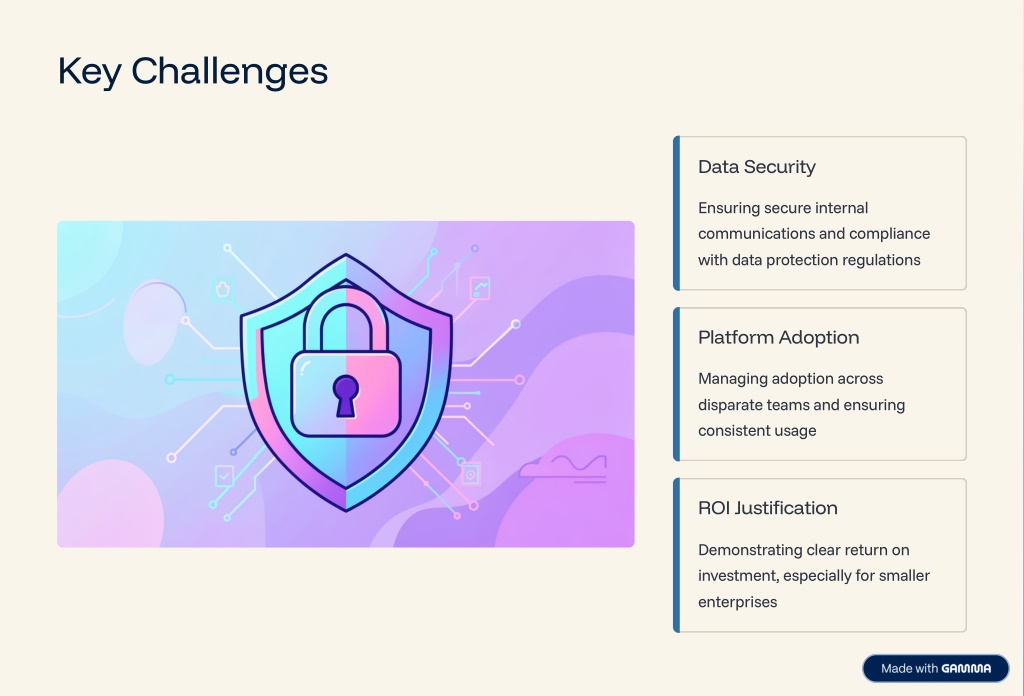 Key Challenges

Data Security

Ensuring secure internal communications and compliance with data protection regulations

Platform Adoption

Managing adoption across disparate teams and ensuring consistent usage

ROI Justification

Demonstrating clear return on investment, especially for smaller enterprises

Made with GAMMA